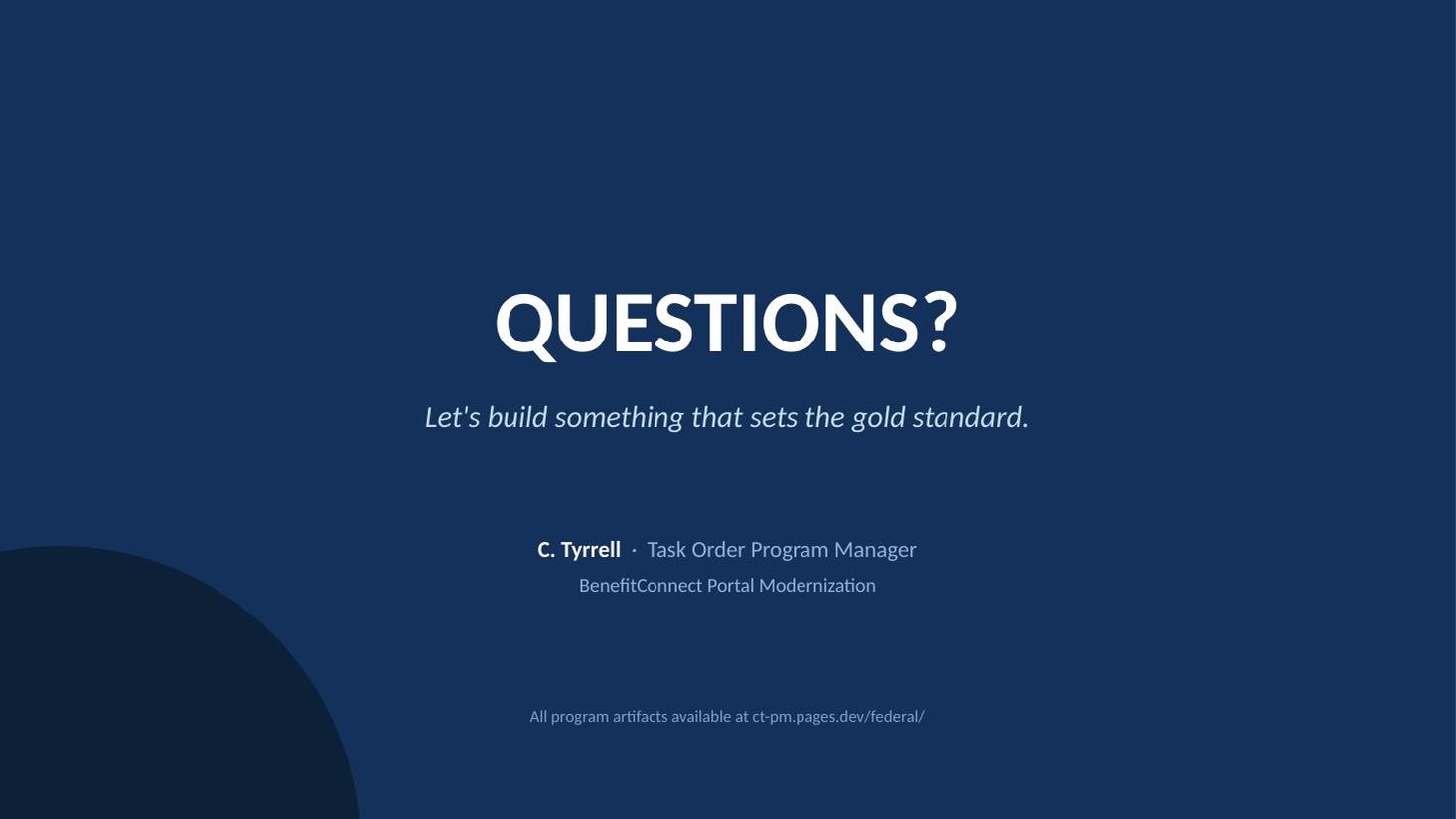 QUESTIONS?

Let's build something that sets the gold standard.

C. Tyrrell · Task Order Program Manager

BenefitConnect Portal Modernization

All program artifacts available at ct-pm.pages.dev/federal/